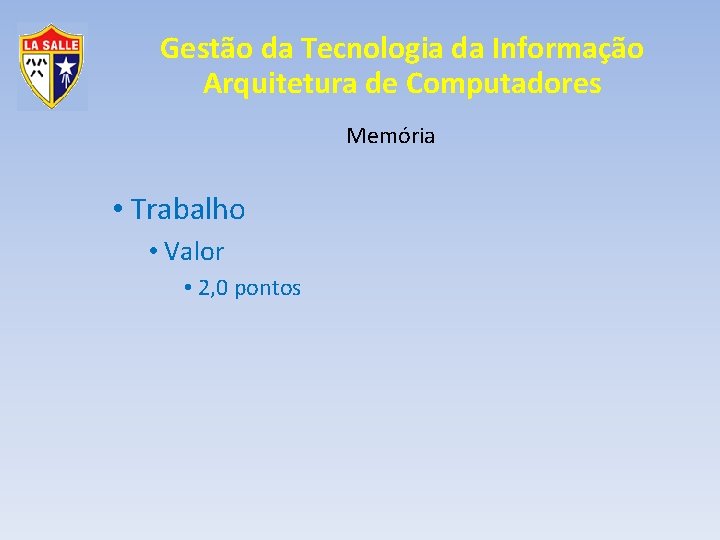 LA SALLE

Gestão da Tecnologia da Informação
Arquitetura de Computadores

Memória

• Trabalho
• Valor
• 2,0 pontos